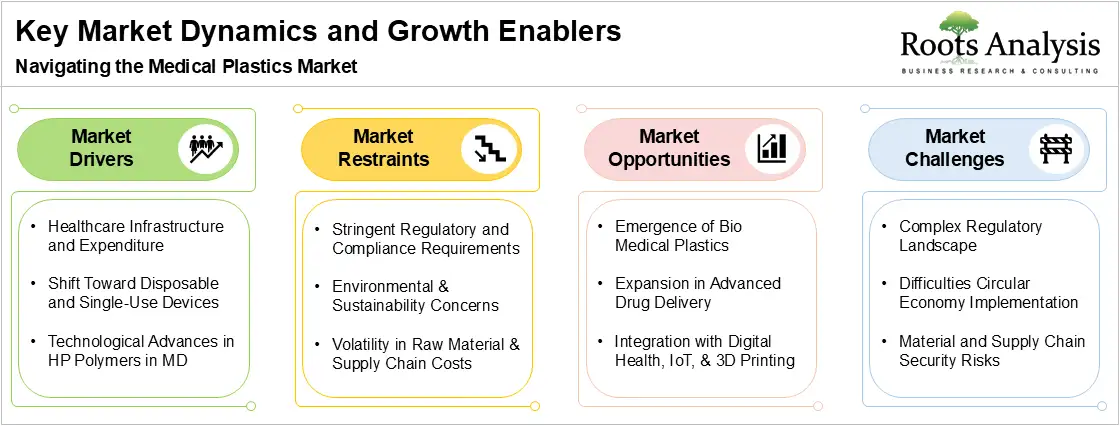 Key Market Dynamics and Growth Enablers

Navigating the Medical Plastics Market

Roots Analysis
BUSINESS RESEARCH & CONSULTING

Market Drivers

- Healthcare Infrastructure and Expenditure
- Shift Toward Disposable and Single-Use Devices
- Technological Advances in HP Polymers in MD

Market Restraints

- Stringent Regulatory and Compliance Requirements
- Environmental & Sustainability Concerns
- Volatility in Raw Material & Supply Chain Costs

Market Opportunities

- Emergence of Bio Medical Plastics
- Expansion in Advanced Drug Delivery
- Integration with Digital Health, IoT, & 3D Printing

Market Challenges

- Complex Regulatory Landscape
- Difficulties Circular Economy Implementation
- Material and Supply Chain Security Risks